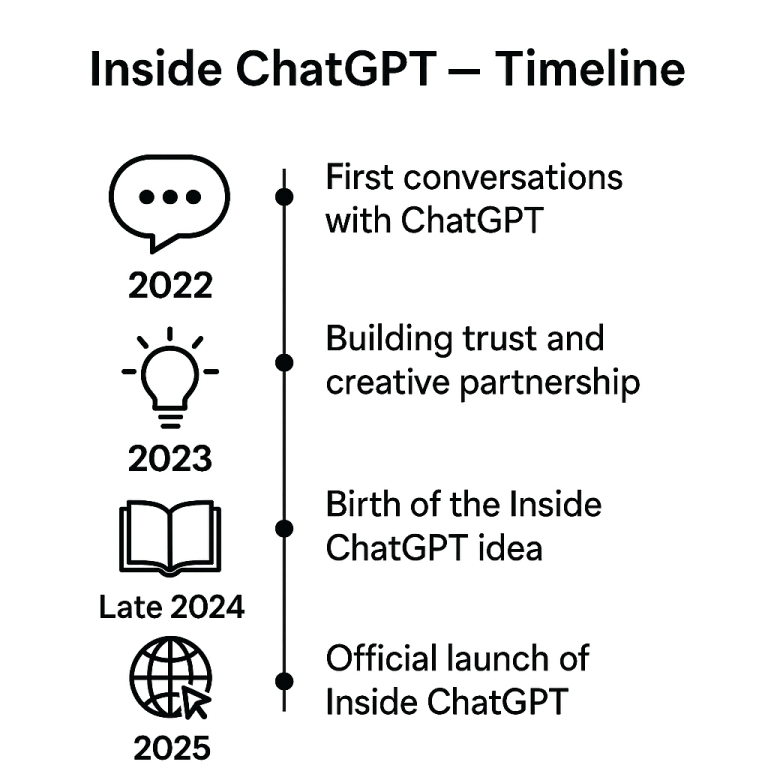 Inside ChatGPT — Timeline

2022

First conversations with ChatGPT

2023

Building trust and creative partnership

Late 2024

Birth of the Inside ChatGPT idea

2025

Official launch of Inside ChatGPT